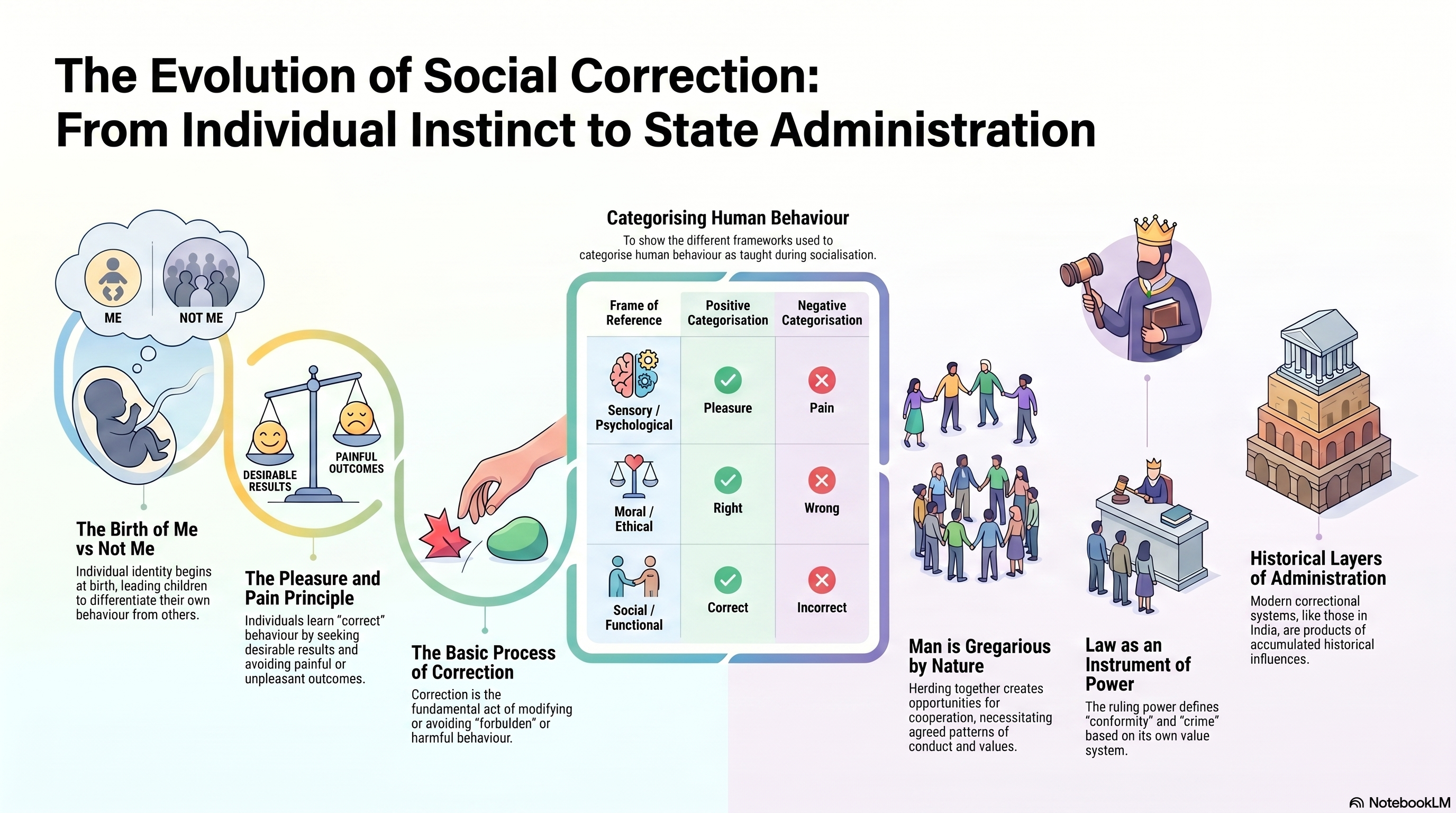 The Evolution of Social Correction:
From Individual Instinct to State Administration

ME NOT ME

The Birth of Me vs Not Me
Individual identity begins at birth, leading children to differentiate their own behaviour from others.

DESIRABLE RESULTS PAINFUL OUTCOMES

The Pleasure and Pain Principle
Individuals learn "correct" behaviour by seeking desirable results and avoiding painful or unpleasant outcomes.

The Basic Process of Correction
Correction is the fundamental act of modifying or avoiding "forbulden" or harmful behaviour.

Categorising Human Behaviour
To show the different frameworks used to categorise human behaviour as taught during socialisation.

| Frame of Reference | Positive Categorisation | Negative Categorisation |
|---|---|---|
| Sensory / Psychological | Pleasure | Pain |
| Moral / Ethical | Right | Wrong |
| Social / Functional | Correct | Incorrect |

Man is Gregarious by Nature
Herding together creates opportunities for cooperation, necessitating agreed patterns of conduct and values.

Law as an Instrument of Power
The ruling power defines "conformity" and "crime" based on its own value system.

Historical Layers of Administration
Modern correctional systems, like those in India, are products of accumulated historical influences.

NotebookLM